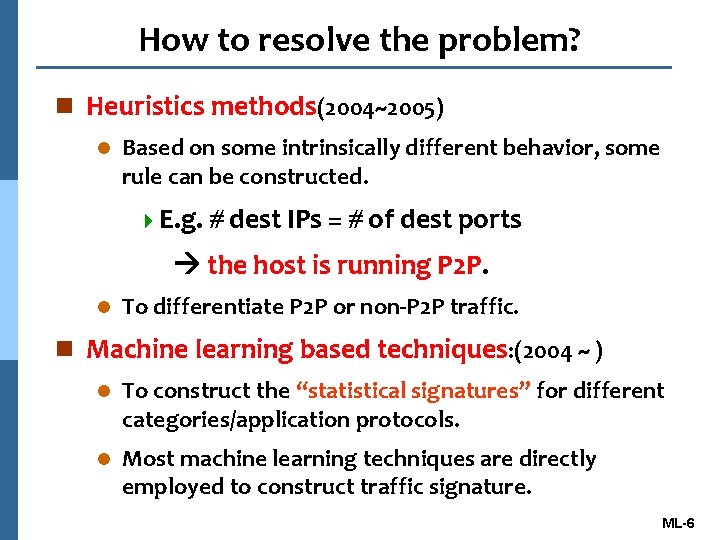 How to resolve the problem?

Heuristics methods(2004~2005)

Based on some intrinsically different behavior, some rule can be constructed.

E.g. # dest IPs = # of dest ports

→ the host is running P2P.

To differentiate P2P or non-P2P traffic.

Machine learning based techniques:(2004 ~ )

To construct the "statistical signatures" for different categories/application protocols.

Most machine learning techniques are directly employed to construct traffic signature.

ML-6